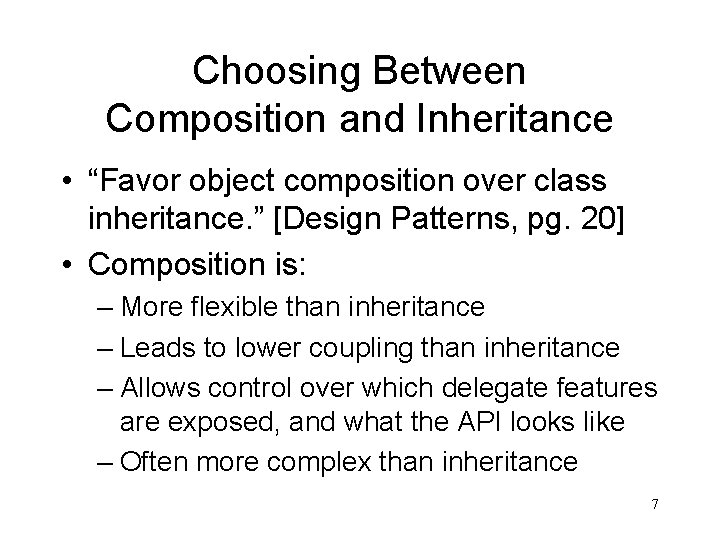 Choosing Between Composition and Inheritance

• “Favor object composition over class inheritance.” [Design Patterns, pg. 20]
• Composition is:
– More flexible than inheritance
– Leads to lower coupling than inheritance
– Allows control over which delegate features are exposed, and what the API looks like
– Often more complex than inheritance

7